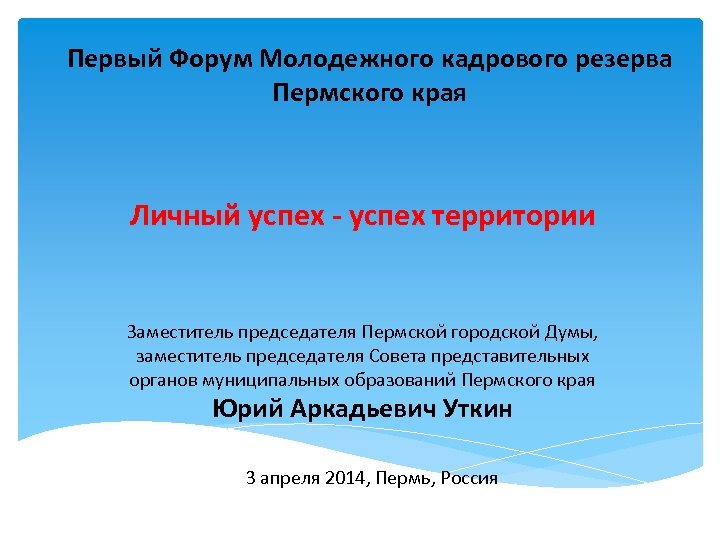 Первый Форум Молодежного кадрового резерва Пермского края

Личный успех - успех территории

Заместитель председателя Пермской городской Думы, заместитель председателя Совета представительных органов муниципальных образований Пермского края

Юрий Аркадьевич Уткин

3 апреля 2014, Пермь, Россия